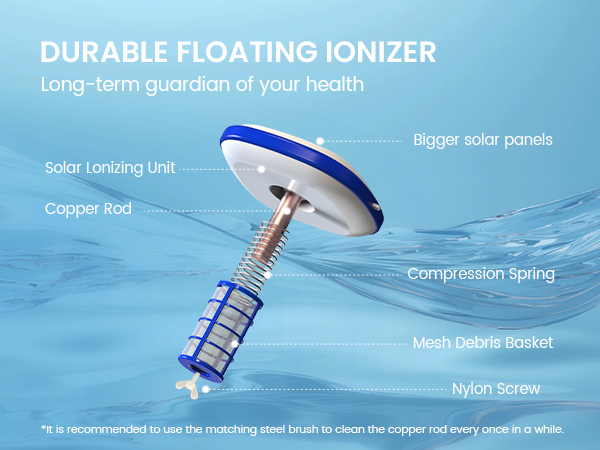 DURABLE FLOATING IONIZER
Long-term guardian of your health

Bigger solar panels
Solar Lonizing Unit
Copper Rod
Compression Spring
Mesh Debris Basket
Nylon Screw

*It is recommended to use the matching steel brush to clean the copper rod every once in a while.